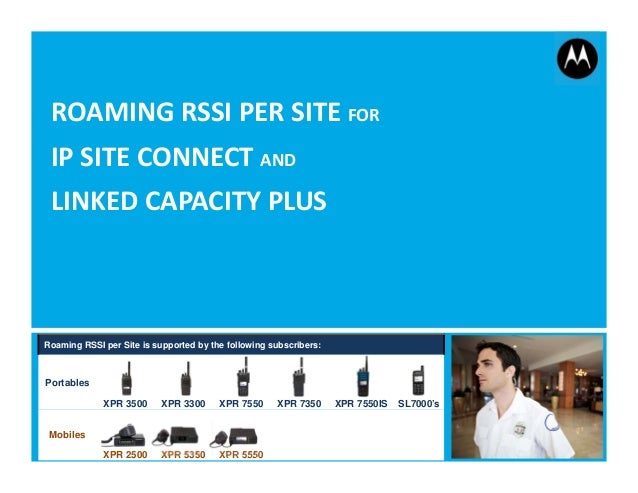 ROAMING RSSI PER SITE FOR

IP SITE CONNECT AND

LINKED CAPACITY PLUS

Roaming RSSI per Site is supported by the following subscribers:

Portables

XPR 3500 XPR 3300 XPR 7550 XPR 7350 XPR 7550IS SL7000's

Mobiles

XPR 2500 XPR 5350 XPR 5550